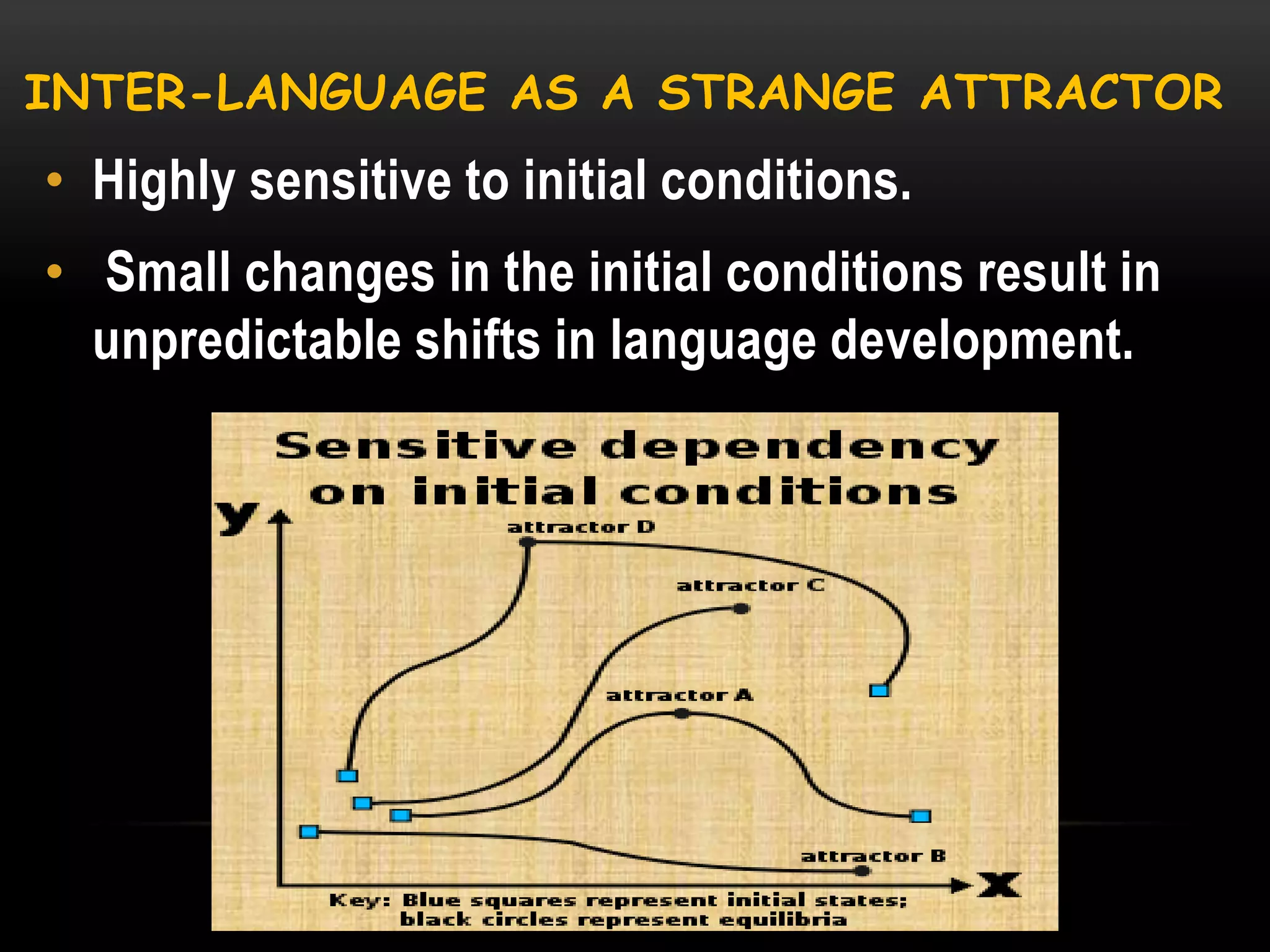 INTER-LANGUAGE AS A STRANGE ATTRACTOR

• Highly sensitive to initial conditions.

• Small changes in the initial conditions result in unpredictable shifts in language development.

Sensitive dependency on initial conditions

y

attractor D

attractor C

attractor A

attractor B

x

Key: Blue squares represent initial states; black circles represent equilibria